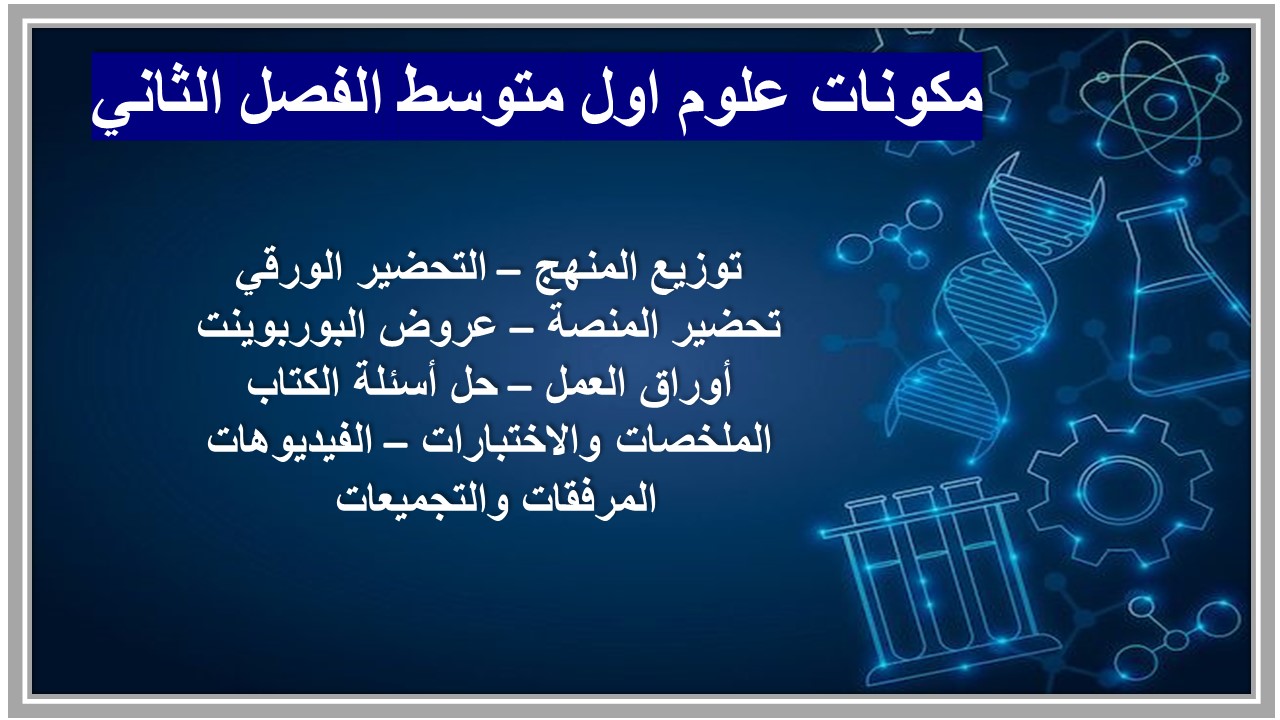 مكونات علوم اول متوسط الفصل الثاني

توزيع المنهج – التحضير الورقي
تحضير المنصة – عروض البوربوينت
أوراق العمل – حل أسئلة الكتاب
الملخصات والاختبارات – الفيديوهات
المرفقات والتجميعات